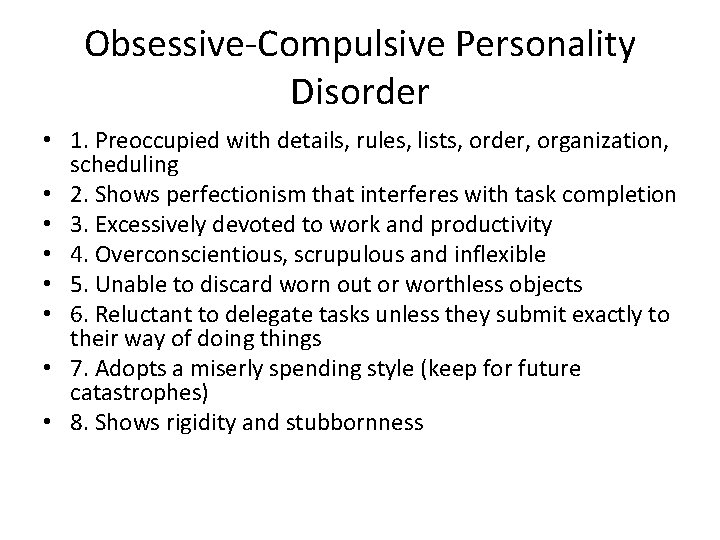 Obsessive-Compulsive Personality Disorder

• 1. Preoccupied with details, rules, lists, order, organization, scheduling
• 2. Shows perfectionism that interferes with task completion
• 3. Excessively devoted to work and productivity
• 4. Overconscientious, scrupulous and inflexible
• 5. Unable to discard worn out or worthless objects
• 6. Reluctant to delegate tasks unless they submit exactly to their way of doing things
• 7. Adopts a miserly spending style (keep for future catastrophes)
• 8. Shows rigidity and stubbornness